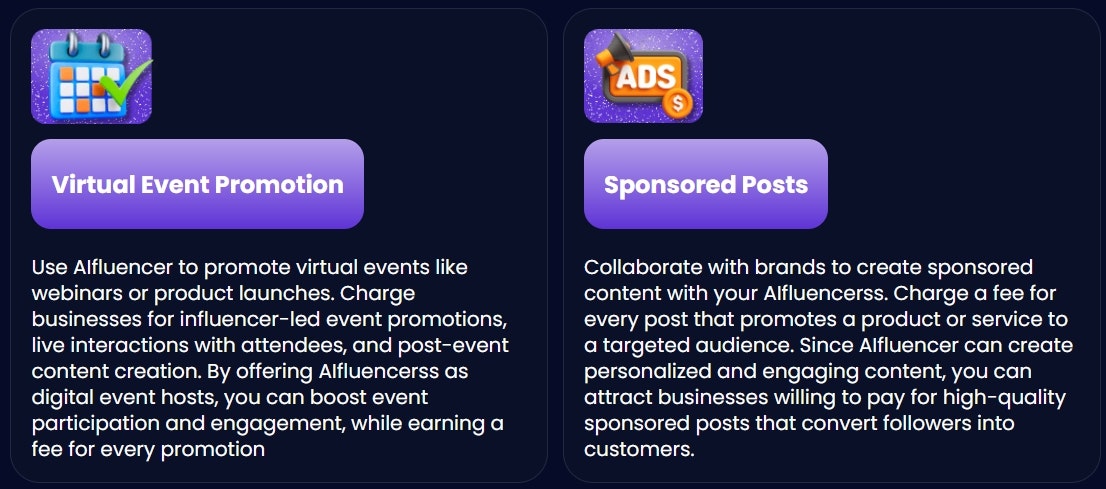 Virtual Event Promotion

Use AIfluencer to promote virtual events like webinars or product launches. Charge businesses for influencer-led event promotions, live interactions with attendees, and post-event content creation. By offering AIfluencerss as digital event hosts, you can boost event participation and engagement, while earning a fee for every promotion

ADS

Sponsored Posts

Collaborate with brands to create sponsored content with your AIfluencerss. Charge a fee for every post that promotes a product or service to a targeted audience. Since AIfluencer can create personalized and engaging content, you can attract businesses willing to pay for high-quality sponsored posts that convert followers into customers.